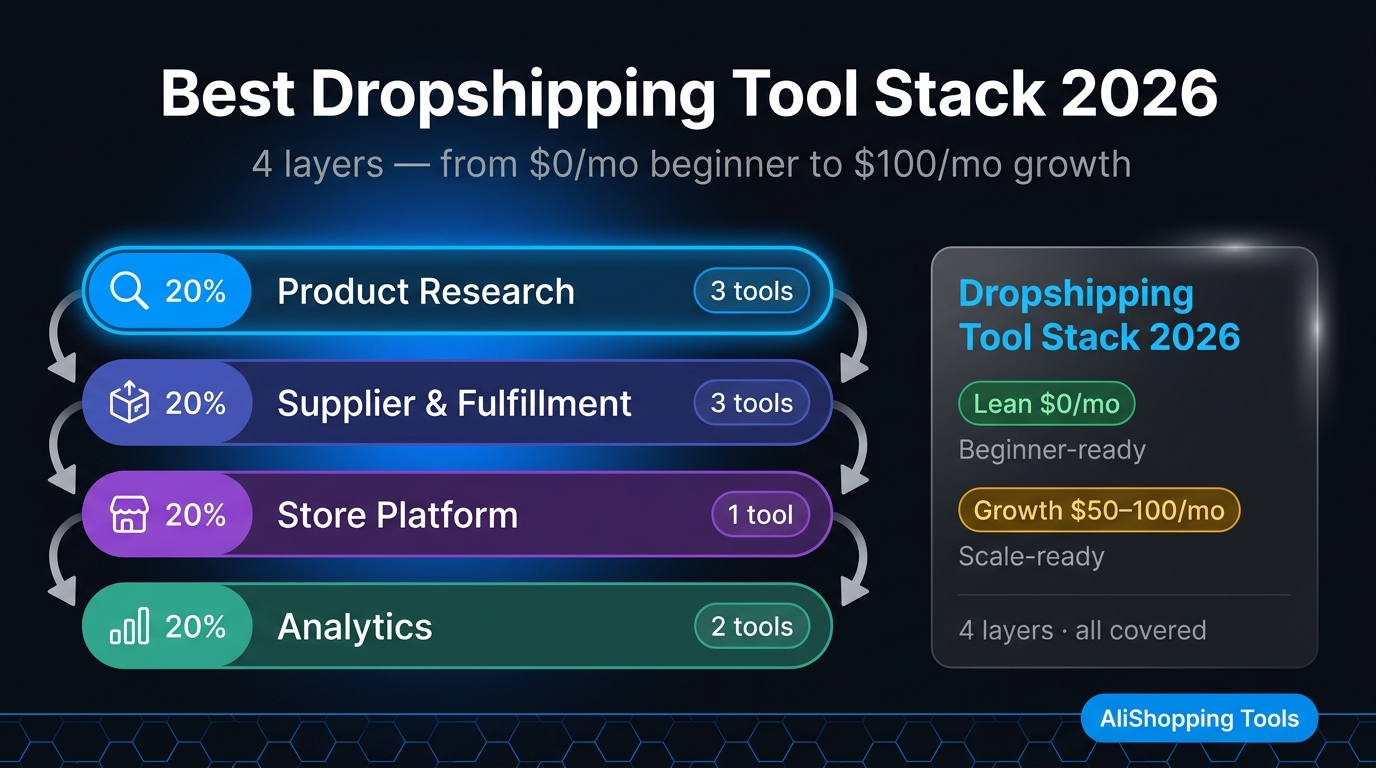 Best Dropshipping Tool Stack 2026

4 layers — from \$0/mo beginner to \$100/mo growth

20% Product Research 3 tools

20% Supplier & Fulfillment 3 tools

20% Store Platform 1 tool

20% Analytics 2 tools

Dropshipping Tool Stack 2026

Lean \$0/mo

Beginner-ready

Growth \$50–100/mo

Scale-ready

4 layers · all covered

AliShopping Tools